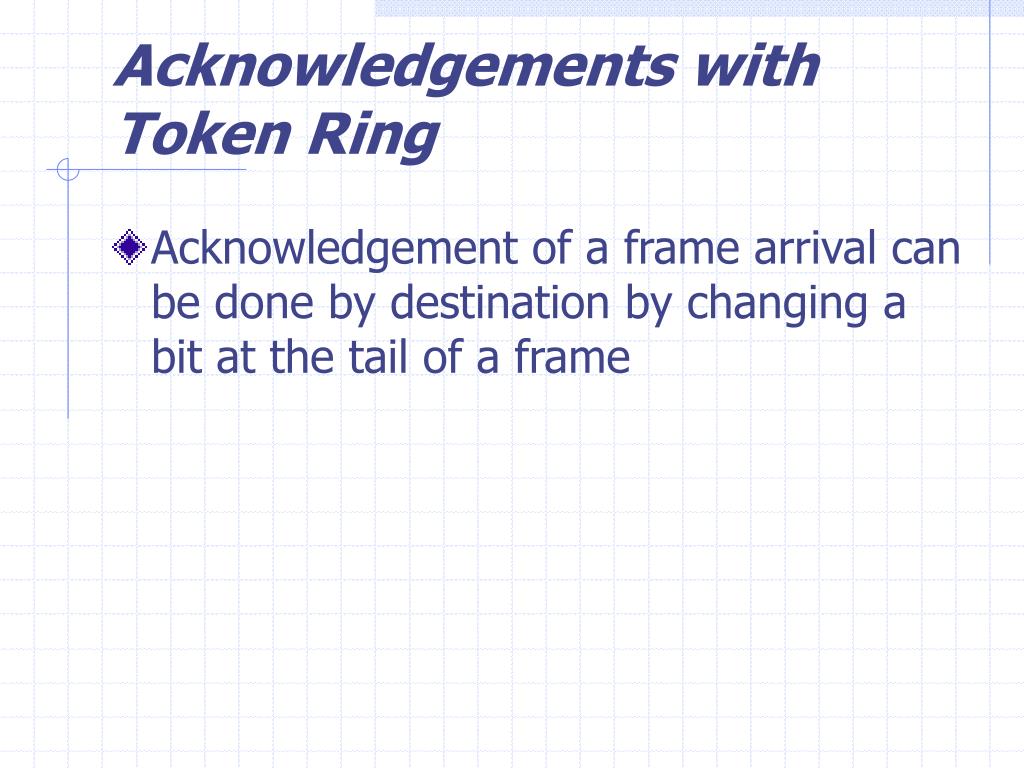 Acknowledgements with Token Ring

Acknowledgement of a frame arrival can be done by destination by changing a bit at the tail of a frame